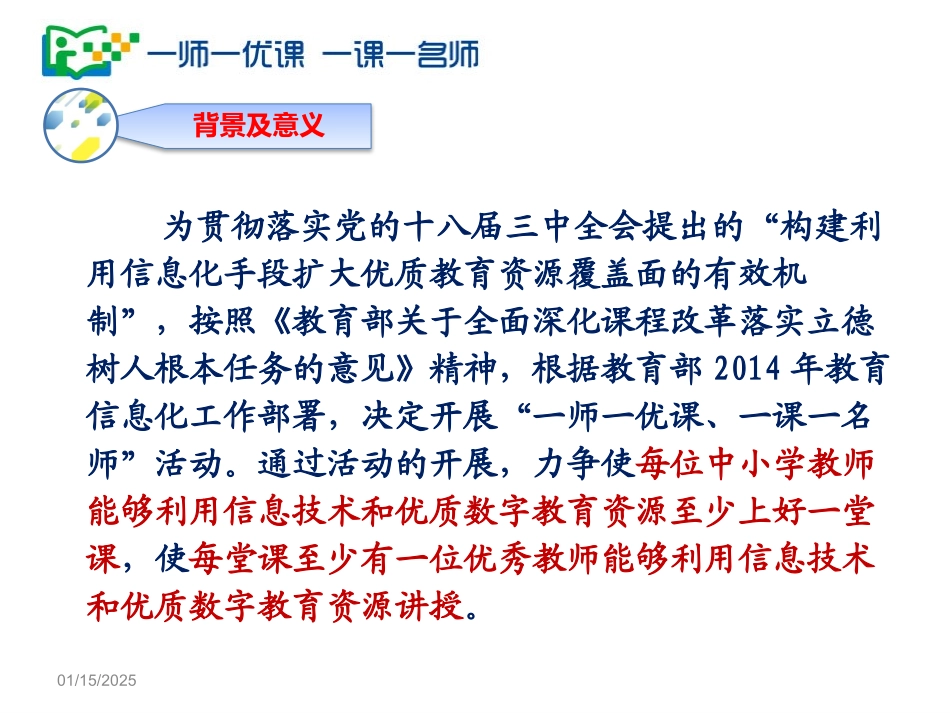 一师一优课 一课一名师

背景及意义

为贯彻落实党的十八届三中全会提出的“构建利用信息化手段扩大优质教育资源覆盖面的有效机制”，按照《教育部关于全面深化课程改革落实立德树人根本任务的意见》精神，根据教育部 2014 年教育信息化工作部署，决定开展“一师一优课、一课一名师”活动。通过活动的开展，力争使每位中小学教师能够利用信息技术和优质数字教育资源至少上好一堂课，使每堂课至少有一位优秀教师能够利用信息技术和优质数字教育资源讲授。

01/15/2025